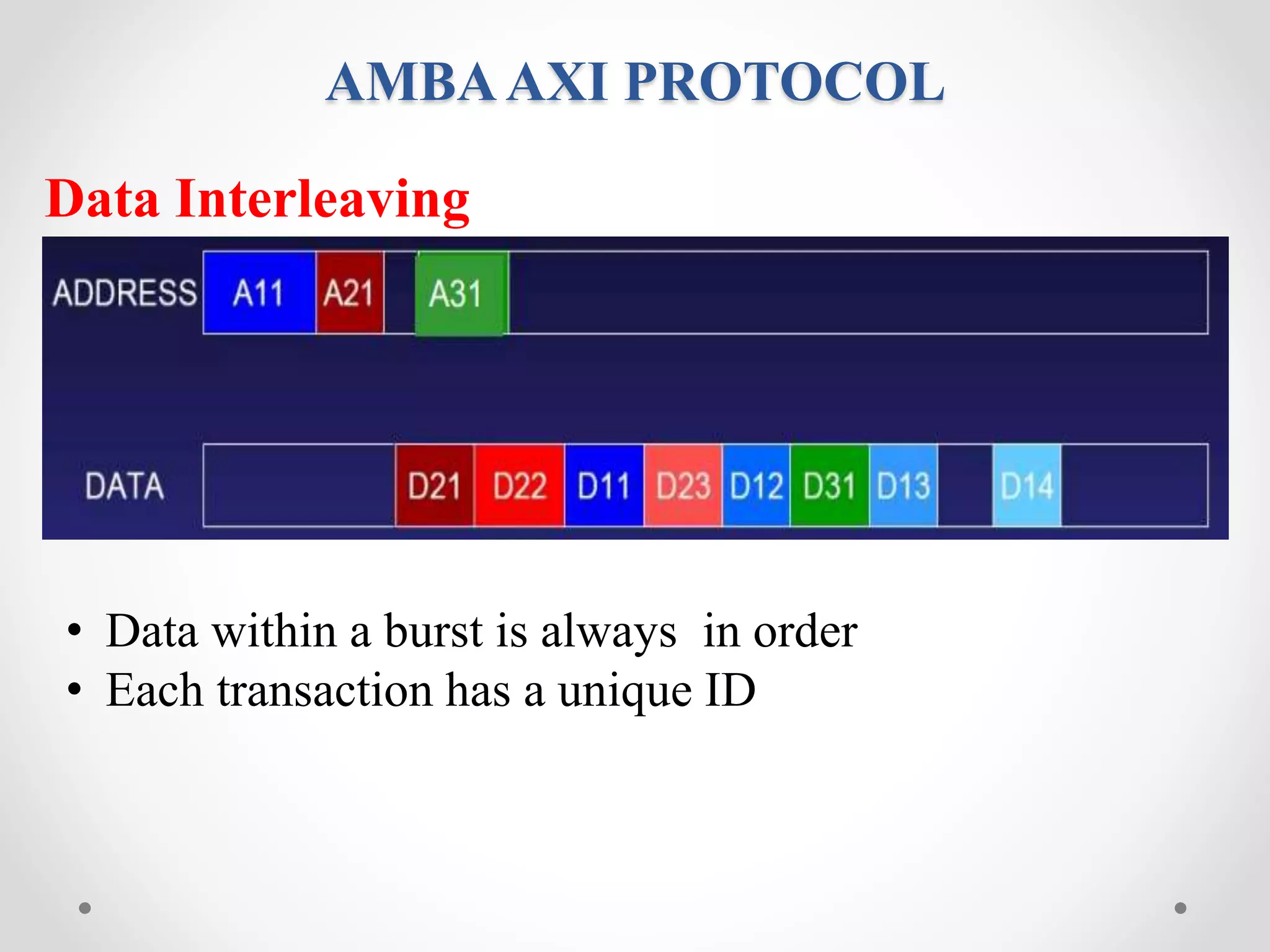 AMBA AXI PROTOCOL

Data Interleaving

ADDRESS A11 A21 A31

DATA D21 D22 D11 D23 D12 D31 D13 D14

• Data within a burst is always in order
• Each transaction has a unique ID